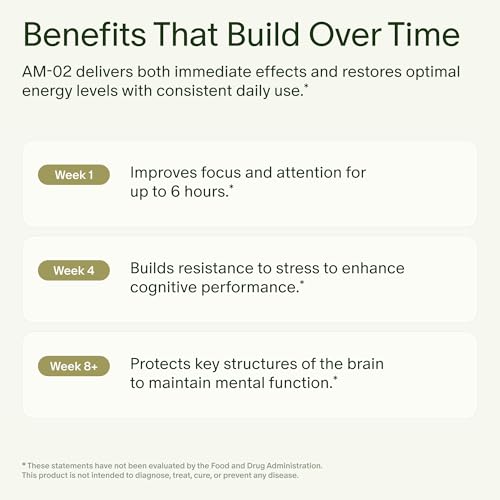 Benefits That Build Over Time

AM-02 delivers both immediate effects and restores optimal energy levels with consistent daily use.*

Week 1

Improves focus and attention for up to 6 hours.*

Week 4

Builds resistance to stress to enhance cognitive performance.*

Week 8+

Protects key structures of the brain to maintain mental function.*

* These statements have not been evaluated by the Food and Drug Administration. This product is not intended to diagnose, treat, cure, or prevent any disease.